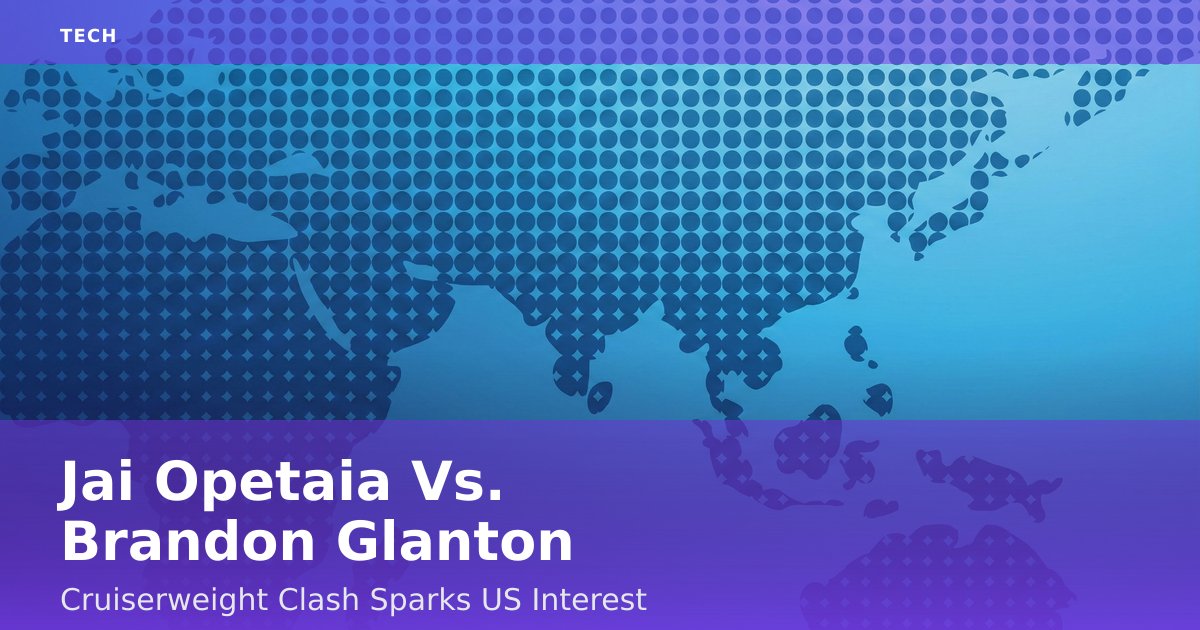 TECH

Jai Opetaia Vs. Brandon Glanton

Cruiserweight Clash Sparks US Interest